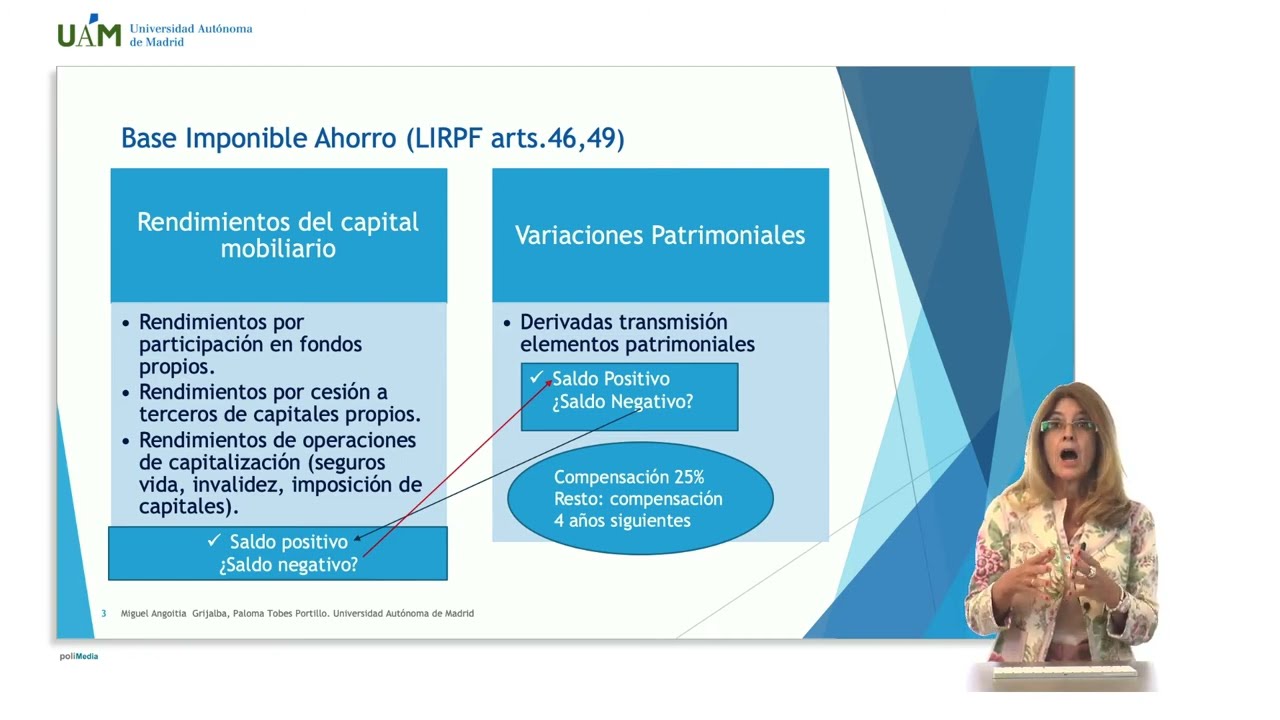 UAM Universidad Autónoma de Madrid

Base Imponible Ahorro (LIRPF arts.46,49)

Rendimientos del capital mobiliario

• Rendimientos por participación en fondos propios.
• Rendimientos por cesión a terceros de capitales propios.
• Rendimientos de operaciones de capitalización (seguros vida, invalidez, imposición de capitales).

✓ Saldo positivo
¿Saldo negativo?

Variaciones Patrimoniales

• Derivadas transmisión elementos patrimoniales

✓ Saldo Positivo
¿Saldo Negativo?

Compensación 25%
Resto: compensación
4 años siguientes

3 Miguel Angoitia Grijalba, Paloma Tobes Portillo. Universidad Autónoma de Madrid

poliMedia